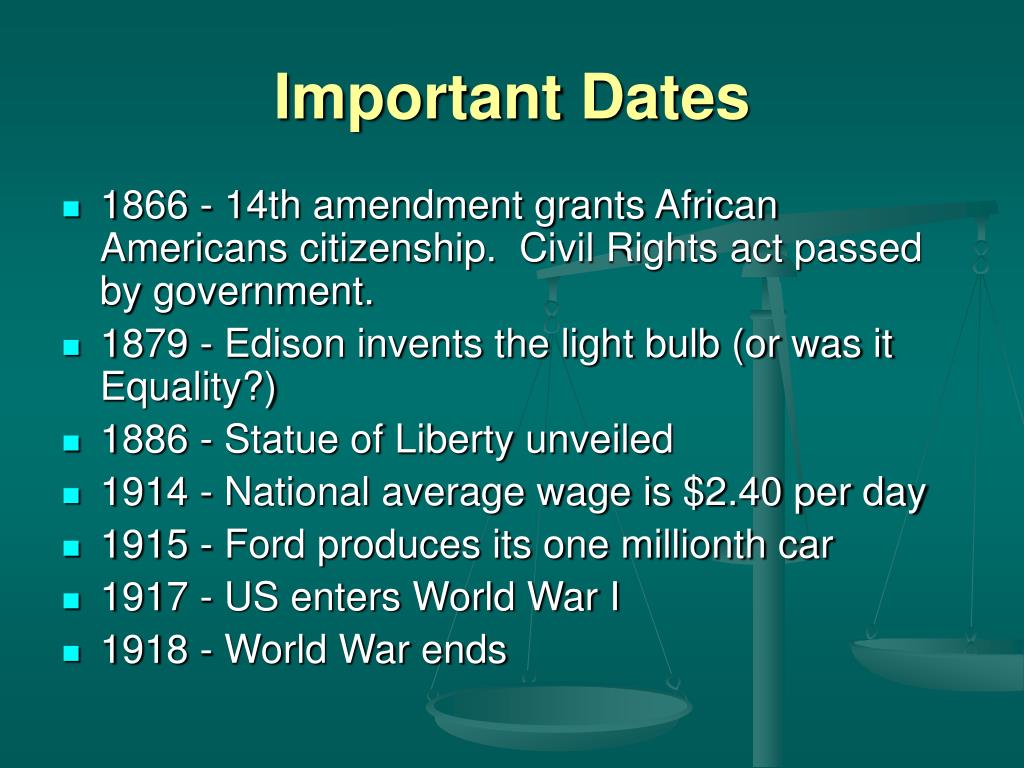 Important Dates

- 1866 - 14th amendment grants African Americans citizenship. Civil Rights act passed by government.
- 1879 - Edison invents the light bulb (or was it Equality?)
- 1886 - Statue of Liberty unveiled
- 1914 - National average wage is \$2.40 per day
- 1915 - Ford produces its one millionth car
- 1917 - US enters World War I
- 1918 - World War ends